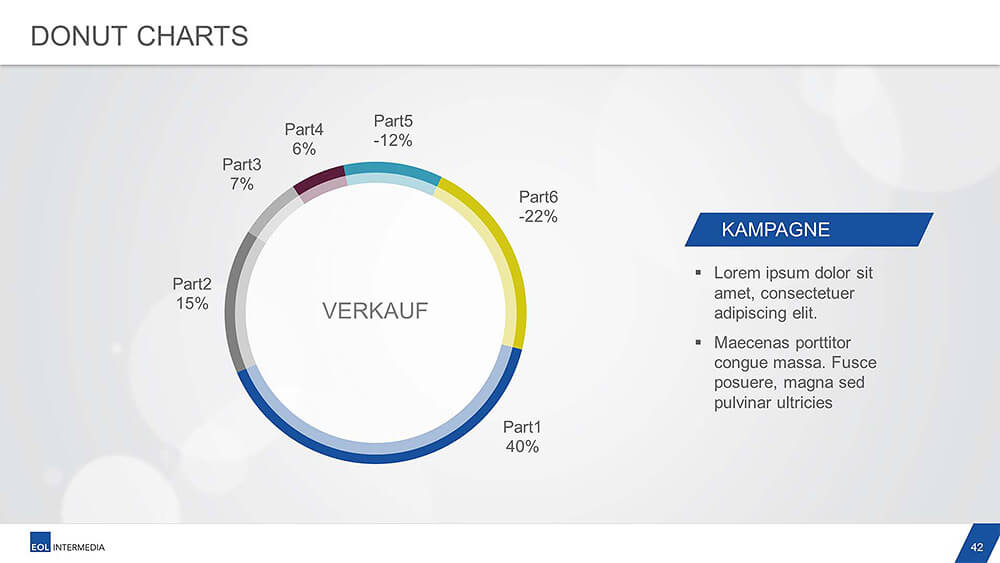 DONUT CHARTS

Part4
6%

Part5
-12%

Part3
7%

Part6
-22%

Part2
15%

VERKAUF

Part1
40%

KAMPAGNE

▪ Lorem ipsum dolor sit amet, consectetuer adipiscing elit.

▪ Maecenas porttitor congue massa. Fusce posuere, magna sed pulvinar ultricies

EOL INTERMEDIA

42